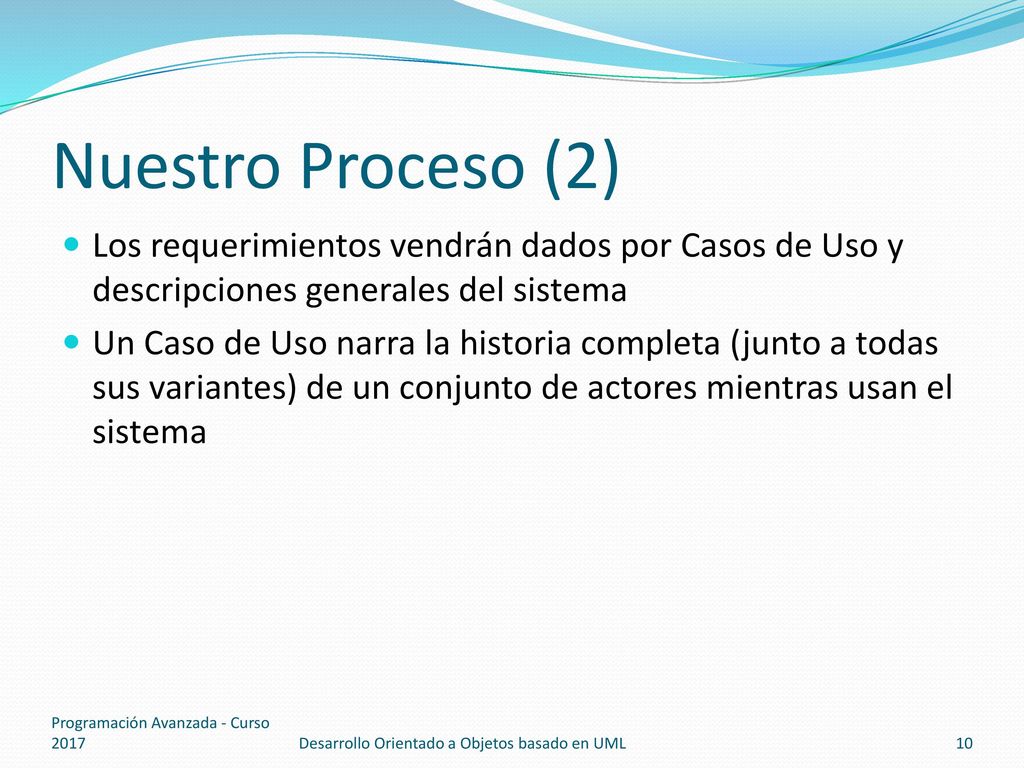 Nuestro Proceso (2)

Los requerimientos vendrán dados por Casos de Uso y descripciones generales del sistema

Un Caso de Uso narra la historia completa (junto a todas sus variantes) de un conjunto de actores mientras usan el sistema

Programación Avanzada - Curso 2017

Desarrollo Orientado a Objetos basado en UML

10